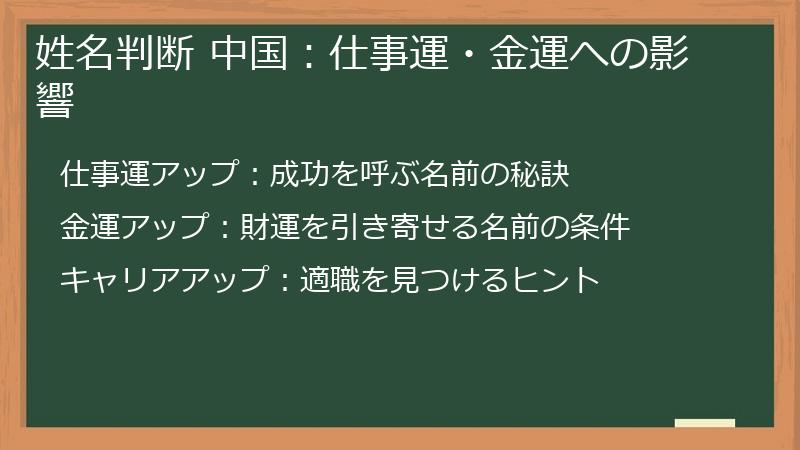 姓名判断 中国：仕事運・金運への影響

仕事運アップ：成功を呼ぶ名前の秘訣

金運アップ：財運を引き寄せる名前の条件

キャリアアップ：適職を見つけるヒント